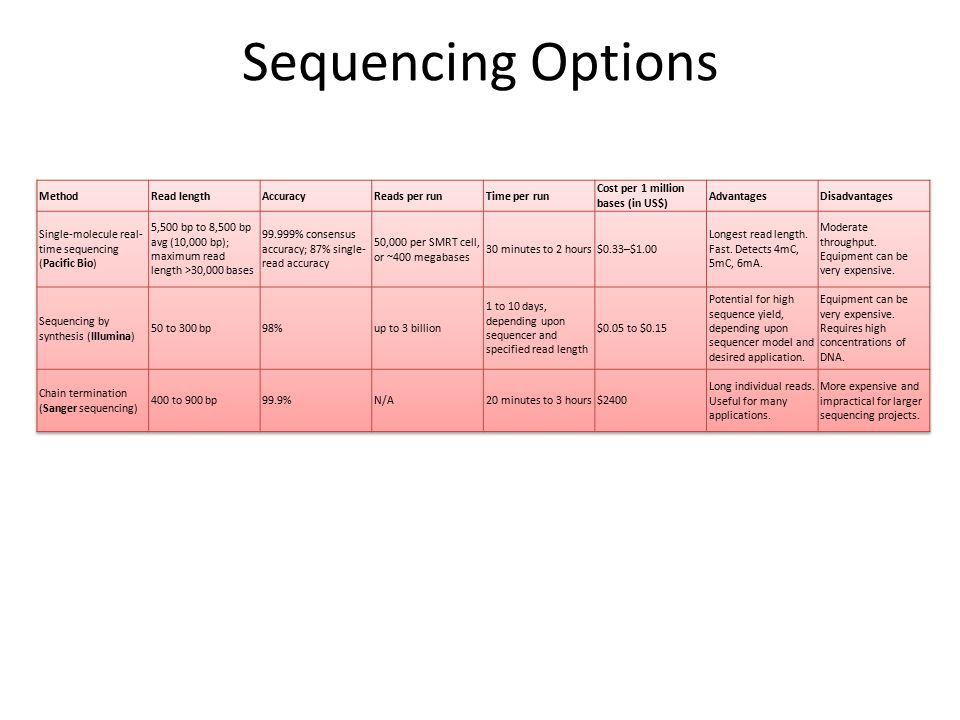 Sequencing Options

| Method | Read length | Accuracy | Reads per run | Time per run | Cost per 1 million bases (in US$) | Advantages | Disadvantages |
|---|---|---|---|---|---|---|---|
| Single-molecule real-time sequencing (Pacific Bio) | 5,500 bp to 8,500 bp avg (10,000 bp); maximum read length >30,000 bases | 99.999% consensus accuracy; 87% single-read accuracy | 50,000 per SMRT cell, or ~400 megabases | 30 minutes to 2 hours | \$0.33–\$1.00 | Longest read length. Fast. Detects 4mC, 5mC, 6mA. | Moderate throughput. Equipment can be very expensive. |
| Sequencing by synthesis (Illumina) | 50 to 300 bp | 98% | up to 3 billion | 1 to 10 days, depending upon sequencer and specified read length | \$0.05 to \$0.15 | Potential for high sequence yield, depending upon sequencer model and desired application. | Equipment can be very expensive. Requires high concentrations of DNA. |
| Chain termination (Sanger sequencing) | 400 to 900 bp | 99.9% | N/A | 20 minutes to 3 hours | \$2400 | Long individual reads. Useful for many applications. | More expensive and impractical for larger sequencing projects. |